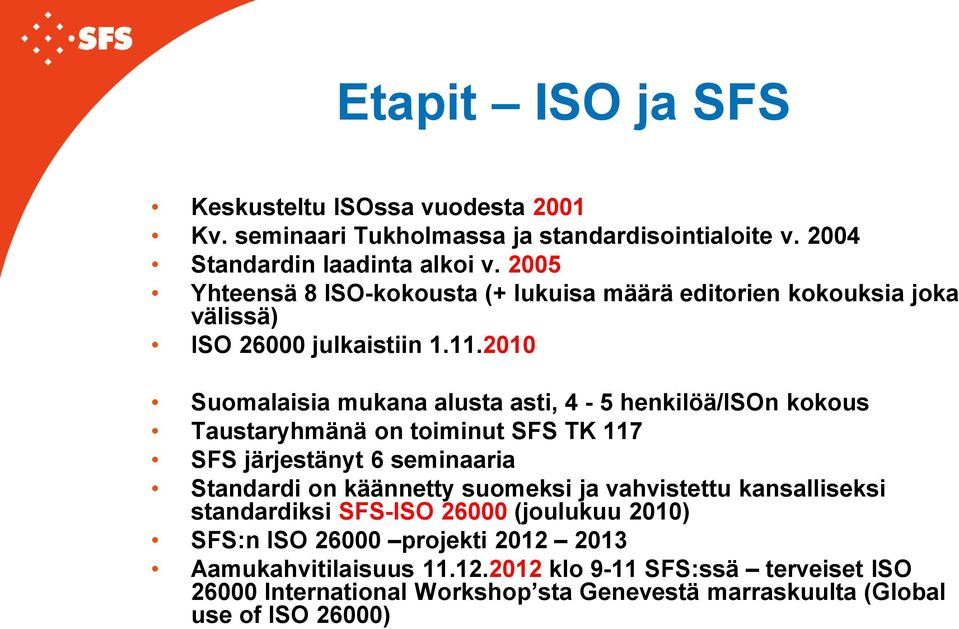 SFS

Etapit – ISO ja SFS

• Keskusteltu ISOssa vuodesta 2001
• Kv. seminaari Tukholmassa ja standardisointialoite v. 2004
• Standardin laadinta alkoi v. 2005
• Yhteensä 8 ISO-kokousta (+ lukuisa määrä editorien kokouksia joka välissä)
• ISO 26000 julkaistiin 1.11.2010

• Suomalaisia mukana alusta asti, 4 - 5 henkilöä/ISOn kokous
• Taustaryhmänä on toiminut SFS TK 117
• SFS järjestänyt 6 seminaaria
• Standardi on käännetty suomeksi ja vahvistettu kansalliseksi standardiksi SFS-ISO 26000 (joulukuu 2010)
• SFS:n ISO 26000 –projekti 2012 – 2013
• Aamukahvitilaisuus 11.12.2012 klo 9-11 SFS:ssä – terveiset ISO 26000 International Workshop'sta Genevestä marraskuulta (Global use of ISO 26000)